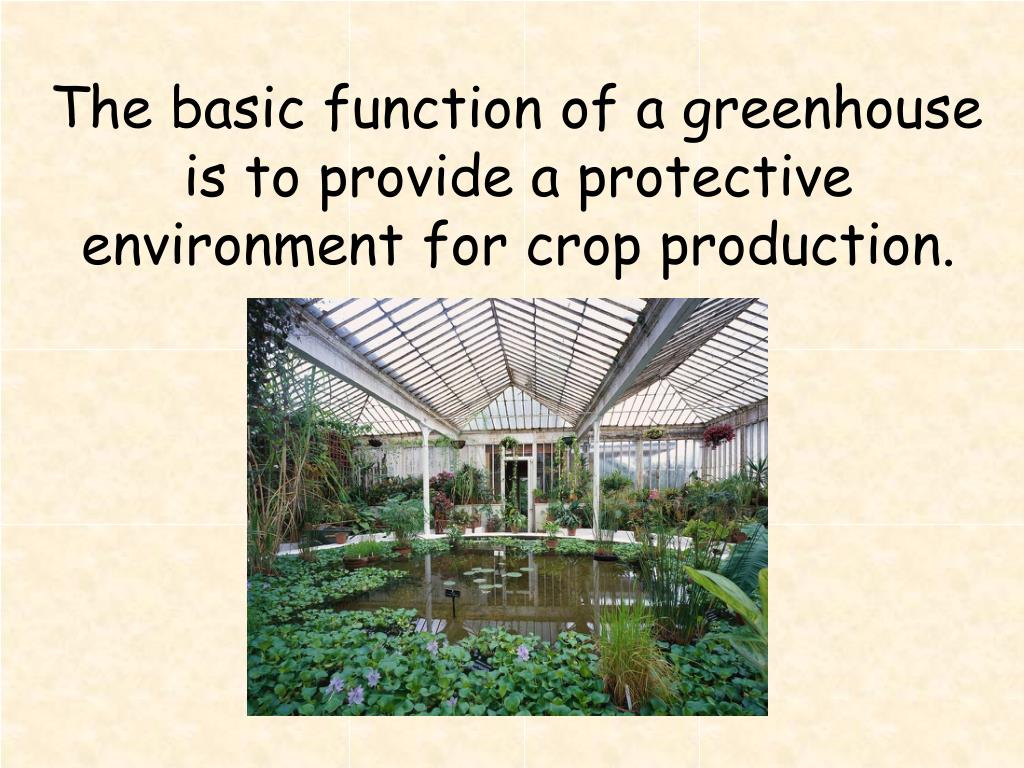 The basic function of a greenhouse is to provide a protective environment for crop production.